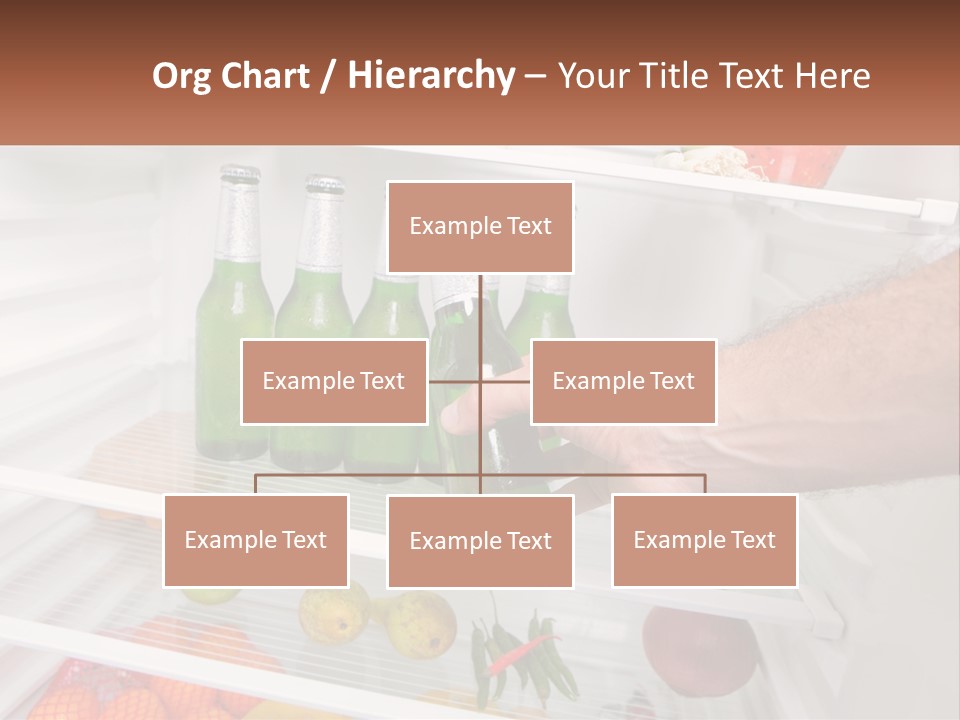 Org Chart / Hierarchy – Your Title Text Here

Example Text

Example Text

Example Text

Example Text

Example Text

Example Text